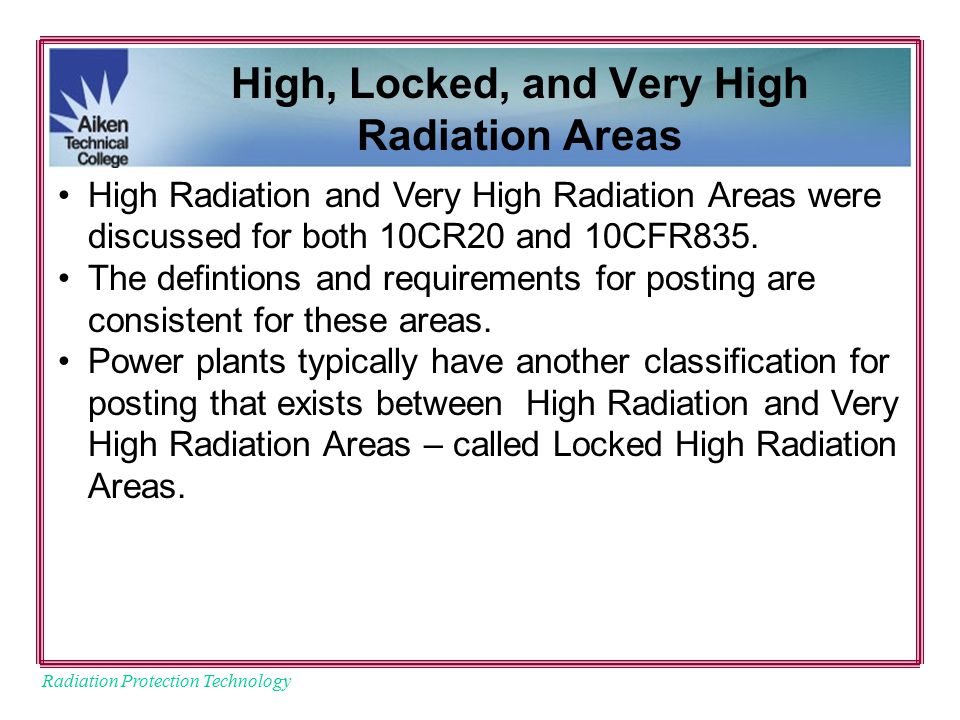 Aiken Technical College

High, Locked, and Very High Radiation Areas

• High Radiation and Very High Radiation Areas were discussed for both 10CR20 and 10CFR835.
• The defintions and requirements for posting are consistent for these areas.
• Power plants typically have another classification for posting that exists between High Radiation and Very High Radiation Areas – called Locked High Radiation Areas.

Radiation Protection Technology